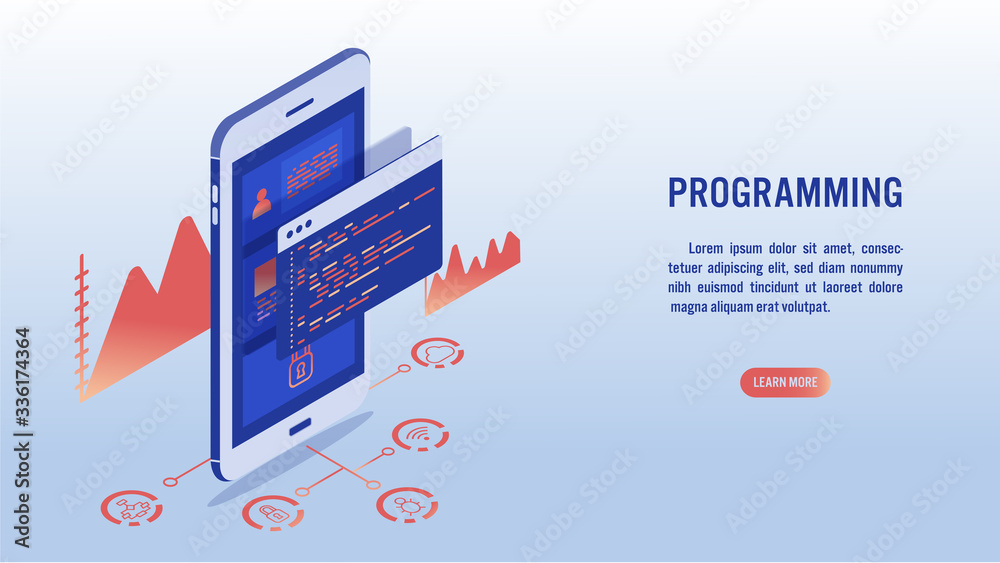 PROGRAMMING

Lorem ipsum dolor sit amet, consectetuer adipiscing elit, sed diam nonummy nibh euismod tincidunt ut laoreet dolore magna aliquam erat volutpat.

LEARN MORE

Adobe Stock | #336174364